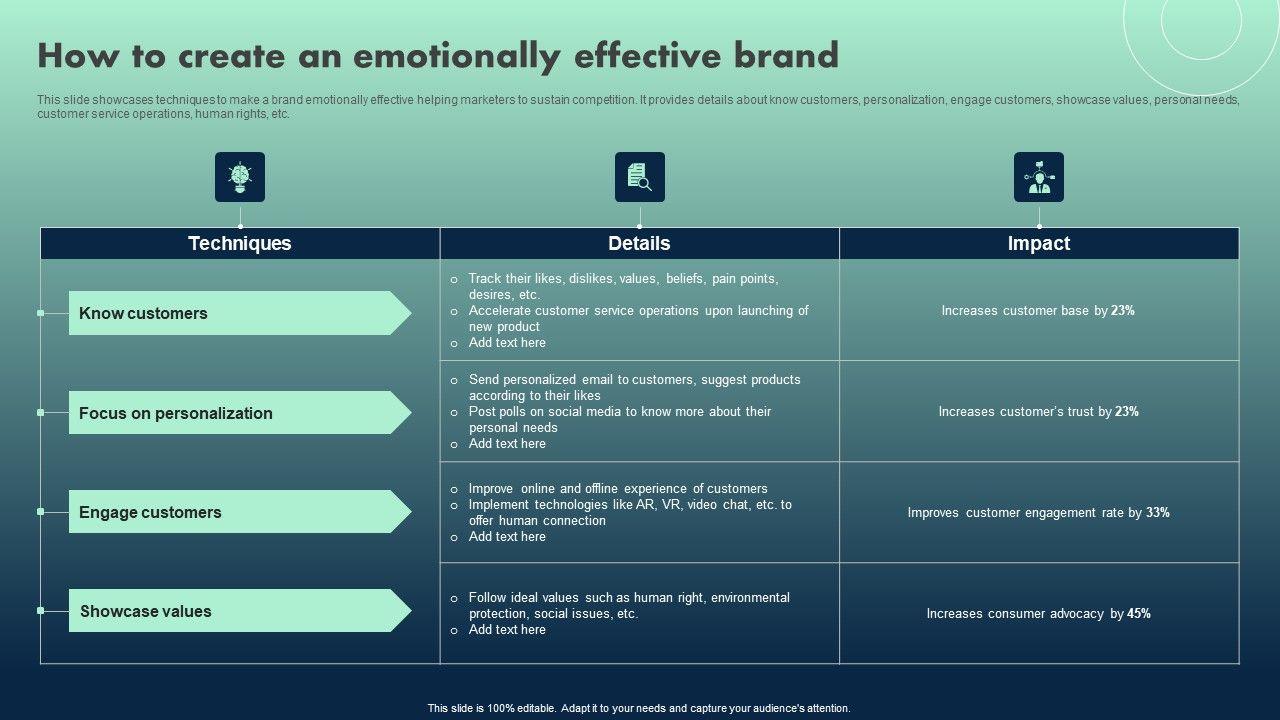 How to create an emotionally effective brand

This slide showcases techniques to make a brand emotionally effective helping marketers to sustain competition. It provides details about know customers, personalization, engage customers, showcase values, personal needs, customer service operations, human rights, etc.

| Techniques | Details | Impact |
|---|---|---|
| Know customers | o Track their likes, dislikes, values, beliefs, pain points, desires, etc. o Accelerate customer service operations upon launching of new product o Add text here | Increases customer base by 23% |
| Focus on personalization | o Send personalized email to customers, suggest products according to their likes o Post polls on social media to know more about their personal needs o Add text here | Increases customer's trust by 23% |
| Engage customers | o Improve online and offline experience of customers o Implement technologies like AR, VR, video chat, etc. to offer human connection o Add text here | Improves customer engagement rate by 33% |
| Showcase values | o Follow ideal values such as human right, environmental protection, social issues, etc. o Add text here | Increases consumer advocacy by 45% |

This slide is 100% editable. Adapt it to your needs and capture your audience's attention.